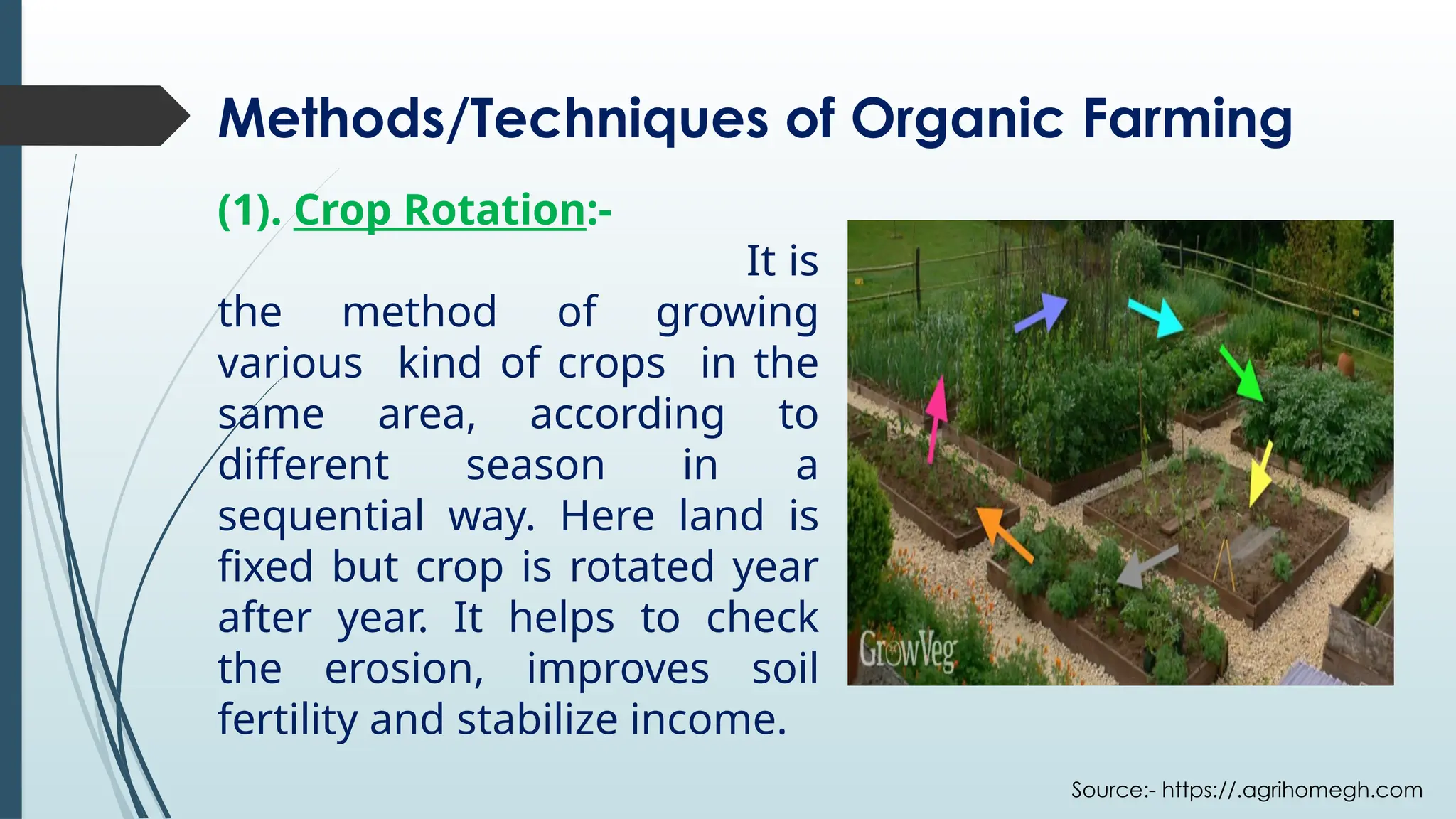 Methods/Techniques of Organic Farming

(1). Crop Rotation:-

It is the method of growing various kind of crops in the same area, according to different season in a sequential way. Here land is fixed but crop is rotated year after year. It helps to check the erosion, improves soil fertility and stabilize income.

GrowVeg

Source:- https://.agrihomegh.com